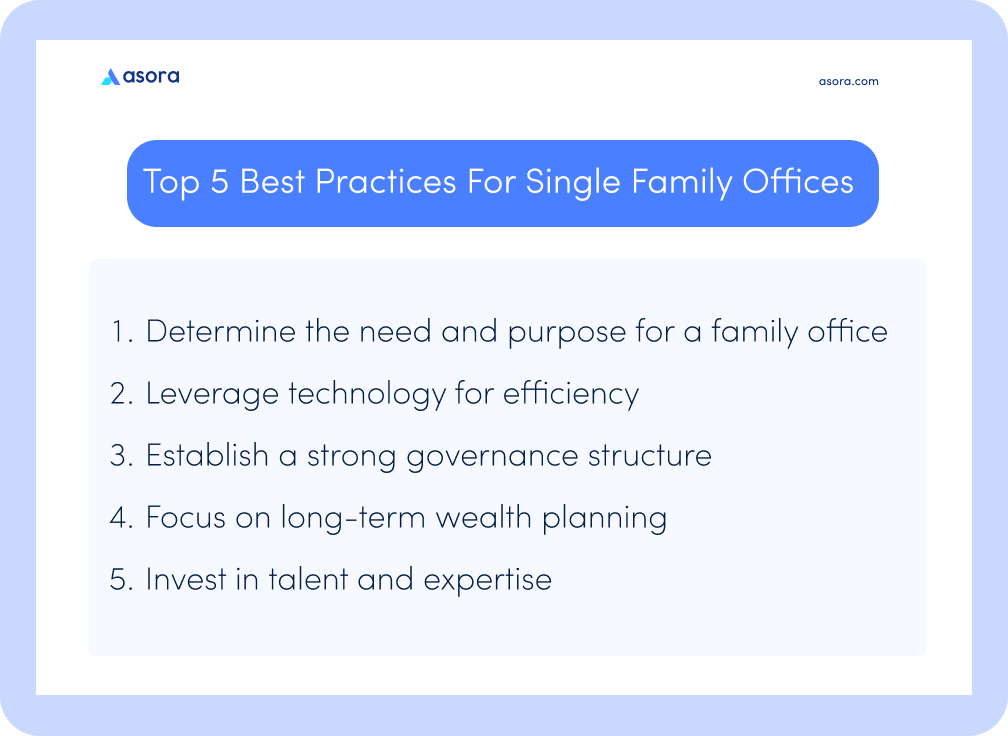 asora

asora.com

Top 5 Best Practices For Single Family Offices

1. Determine the need and purpose for a family office
2. Leverage technology for efficiency
3. Establish a strong governance structure
4. Focus on long-term wealth planning
5. Invest in talent and expertise